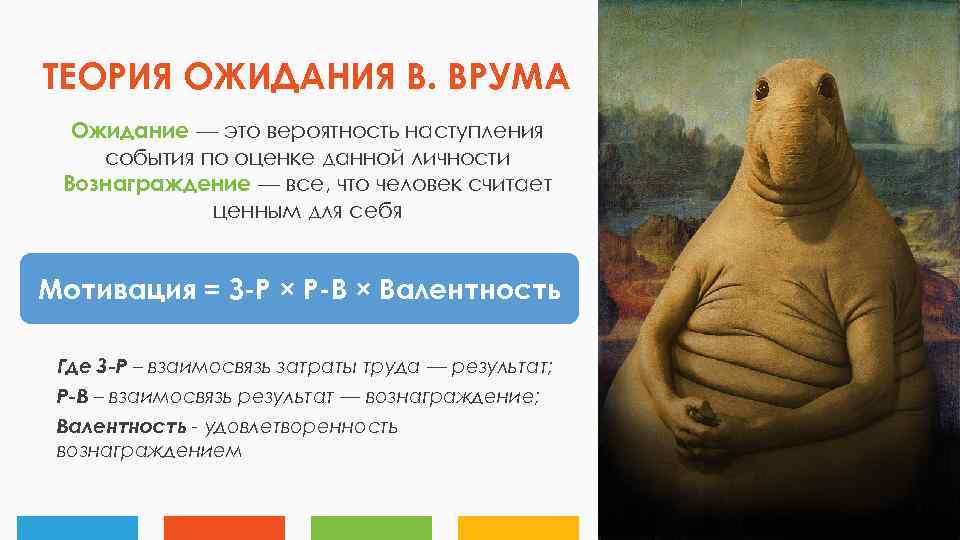 ТЕОРИЯ ОЖИДАНИЯ В. ВРУМА

Ожидание — это вероятность наступления события по оценке данной личности
Вознаграждение — все, что человек считает ценным для себя

Мотивация = З-Р × Р-В × Валентность

Где З-Р – взаимосвязь затраты труда — результат;
Р-В – взаимосвязь результат — вознаграждение;
Валентность - удовлетворенность вознаграждением